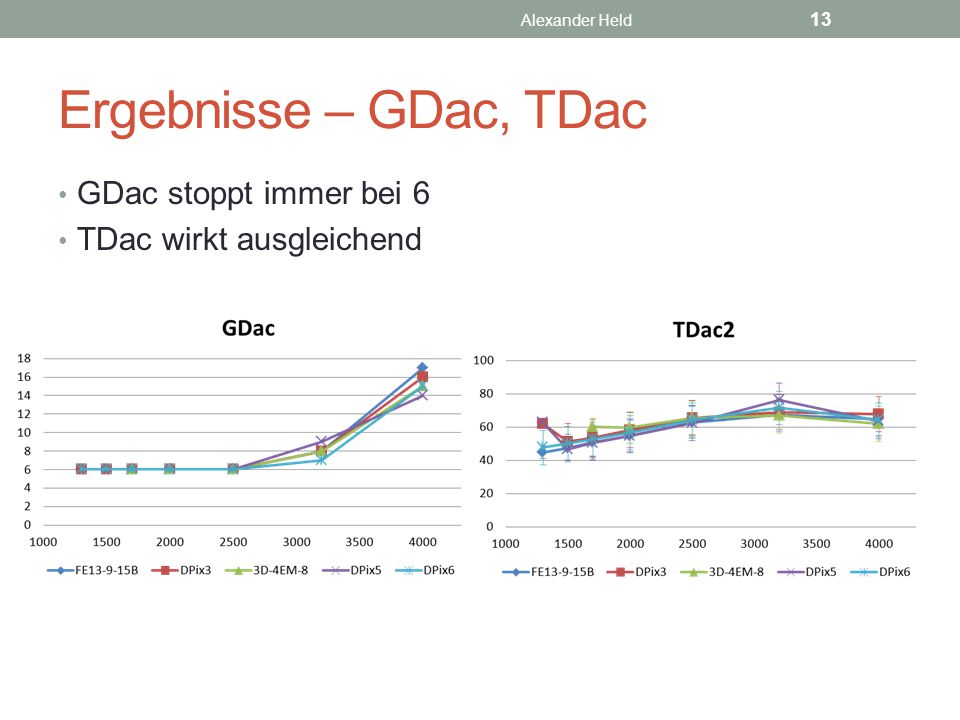 Alexander Held 13

Ergebnisse – GDac, TDac

• GDac stoppt immer bei 6
• TDac wirkt ausgleichend

GDac

18
16
14
12
10
8
6
4
2
0
1000 1500 2000 2500 3000 3500 4000

FE13-9-15B DPix3 3D-4EM-8 DPix5 DPix6

TDac2

100
80
60
40
20
0
1000 1500 2000 2500 3000 3500 4000

FE13-9-15B DPix3 3D-4EM-8 DPix5 DPix6